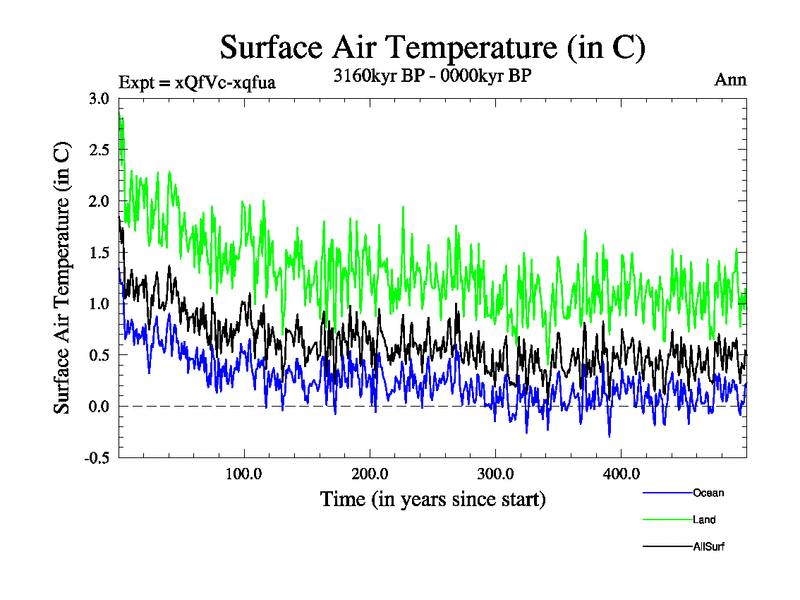 Surface Air Temperature (in C)

Expt = xQfVc-xqfua

3160kyr BP - 0000kyr BP

Ann

Surface Air Temperature (in C)

3.0
2.5
2.0
1.5
1.0
0.5
0.0
-0.5

100.0
200.0
300.0
400.0

Time (in years since start)

Ocean
Land
AllSurf